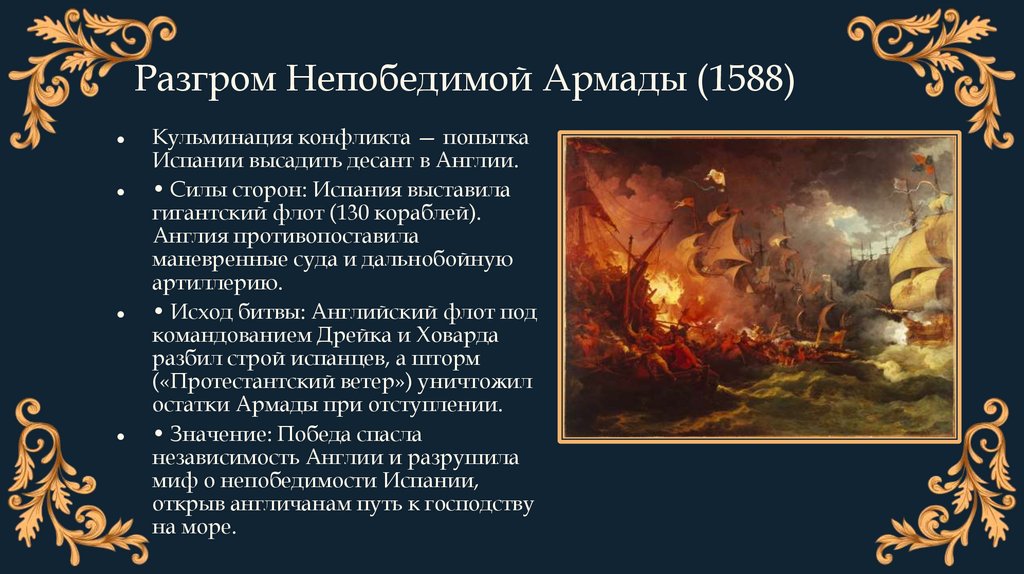 Разгром Непобедимой Армады (1588)

• Кульминация конфликта — попытка Испании высадить десант в Англии.

• • Силы сторон: Испания выставила гигантский флот (130 кораблей). Англия противопоставила маневренные суда и дальнобойную артиллерию.

• • Исход битвы: Английский флот под командованием Дрейка и Ховарда разбил строй испанцев, а шторм («Протестантский ветер») уничтожил остатки Армады при отступлении.

• • Значение: Победа спасла независимость Англии и разрушила миф о непобедимости Испании, открыв англичанам путь к господству на море.